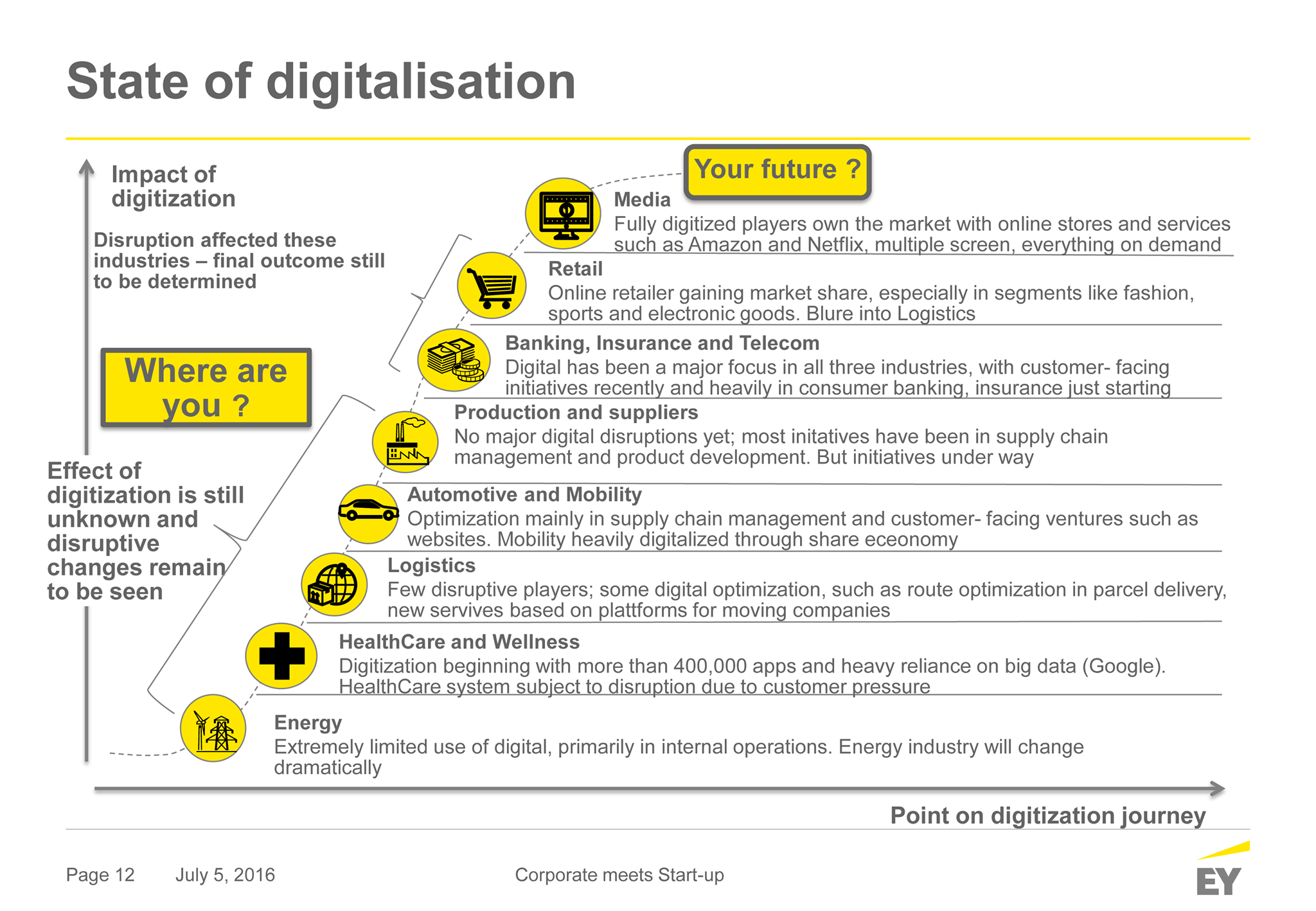 State of digitalisation

Impact of digitization

Disruption affected these industries – final outcome still to be determined

Where are you ?

Effect of digitization is still unknown and disruptive changes remain to be seen

Your future ?

Media
Fully digitized players own the market with online stores and services such as Amazon and Netflix, multiple screen, everything on demand

Retail
Online retailer gaining market share, especially in segments like fashion, sports and electronic goods. Blure into Logistics

Banking, Insurance and Telecom
Digital has been a major focus in all three industries, with customer- facing initiatives recently and heavily in consumer banking, insurance just starting

Production and suppliers
No major digital disruptions yet; most initatives have been in supply chain management and product development. But initiatives under way

Automotive and Mobility
Optimization mainly in supply chain management and customer- facing ventures such as websites. Mobility heavily digitalized through share eceonomy

Logistics
Few disruptive players; some digital optimization, such as route optimization in parcel delivery, new servives based on plattforms for moving companies

HealthCare and Wellness
Digitization beginning with more than 400,000 apps and heavy reliance on big data (Google). HealthCare system subject to disruption due to customer pressure

Energy
Extremely limited use of digital, primarily in internal operations. Energy industry will change dramatically

Point on digitization journey

Page 12 July 5, 2016 Corporate meets Start-up

EY